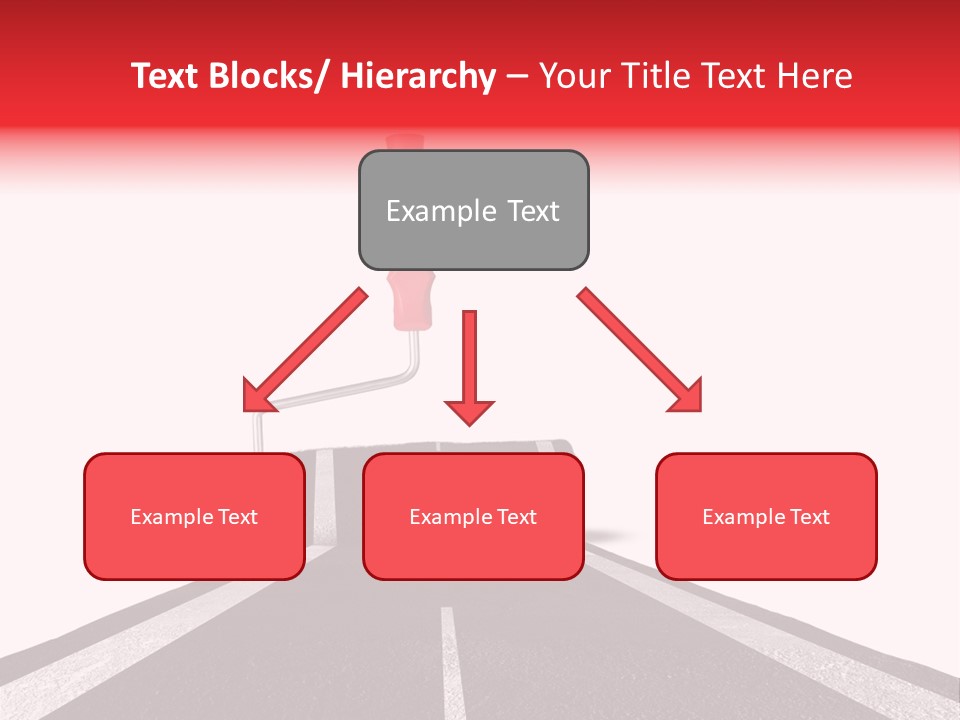 Text Blocks/ Hierarchy – Your Title Text Here

Example Text

Example Text

Example Text

Example Text